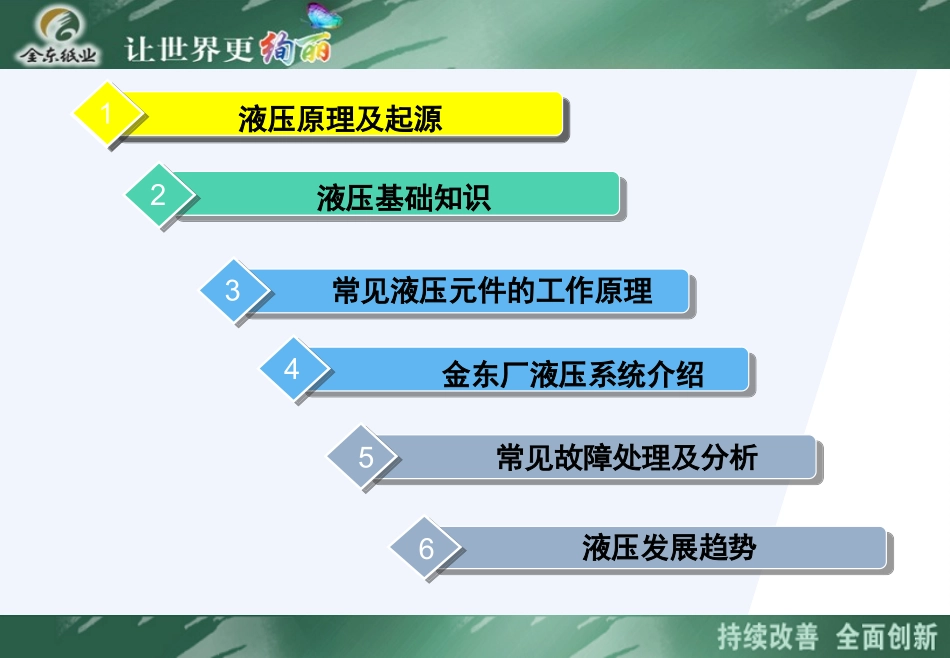 金东纸业 让世界更绚丽

1 液压原理及起源

2 液压基础知识

3 常见液压元件的工作原理

4 金东厂液压系统介绍

5 常见故障处理及分析

6 液压发展趋势

持续改善 全面创新